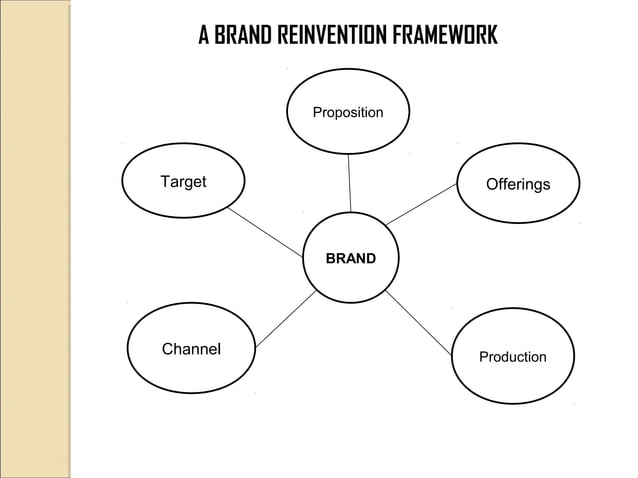 A BRAND REINVENTION FRAMEWORK

Proposition

Target

Offerings

BRAND

Channel

Production